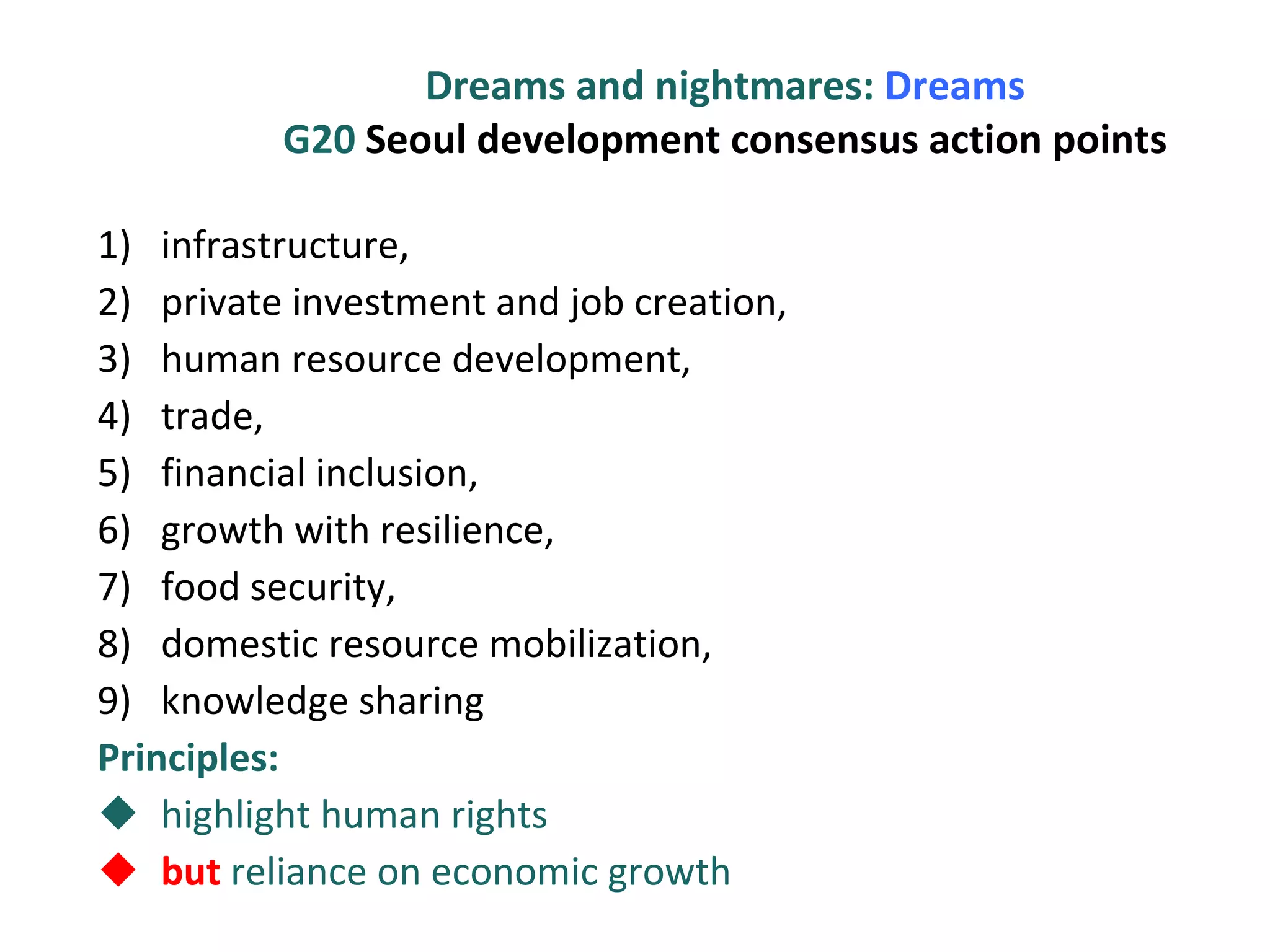 Dreams and nightmares: Dreams
G20 Seoul development consensus action points

1) infrastructure,
2) private investment and job creation,
3) human resource development,
4) trade,
5) financial inclusion,
6) growth with resilience,
7) food security,
8) domestic resource mobilization,
9) knowledge sharing

Principles:
◆ highlight human rights
◆ but reliance on economic growth